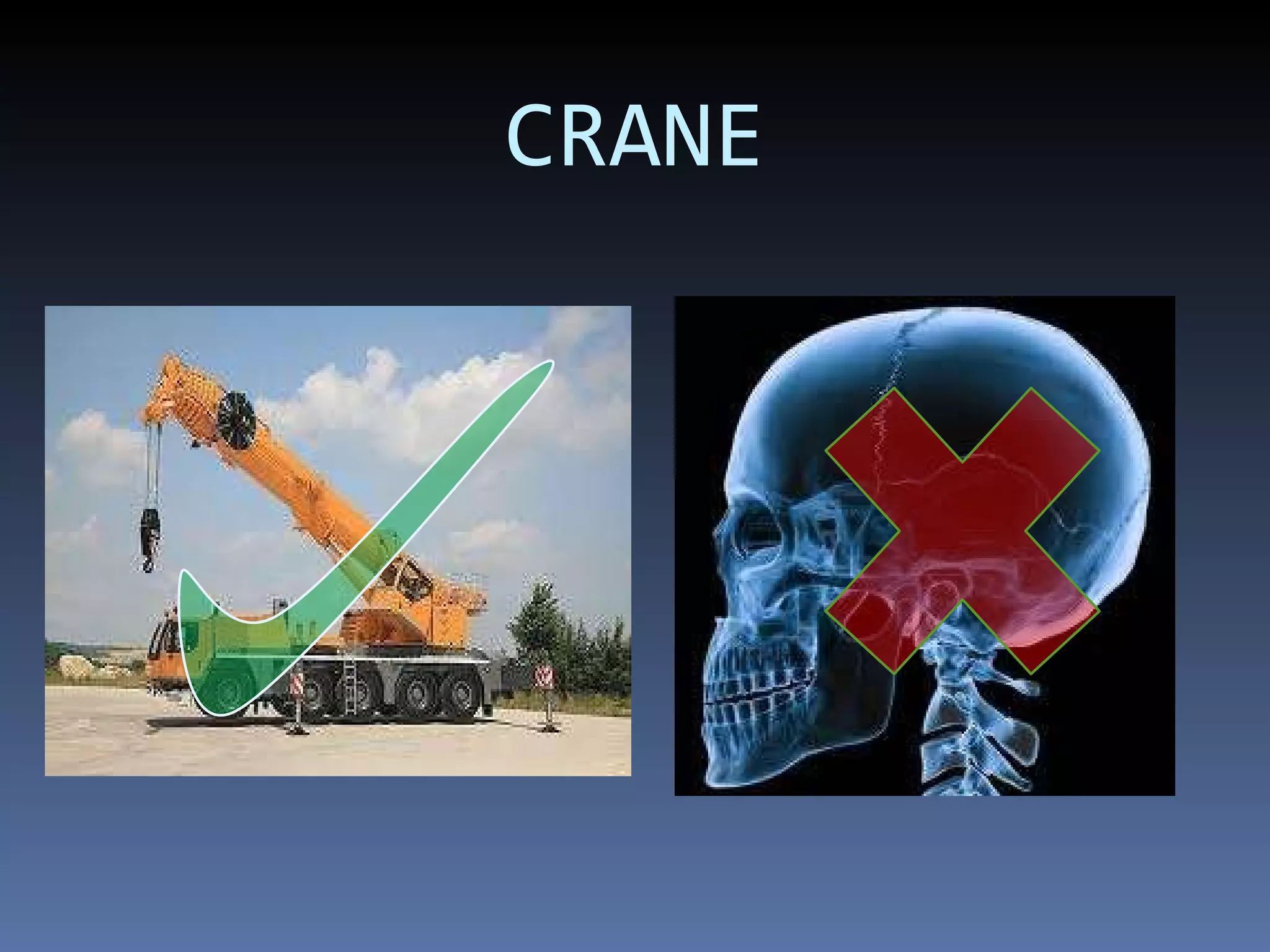 CRANE